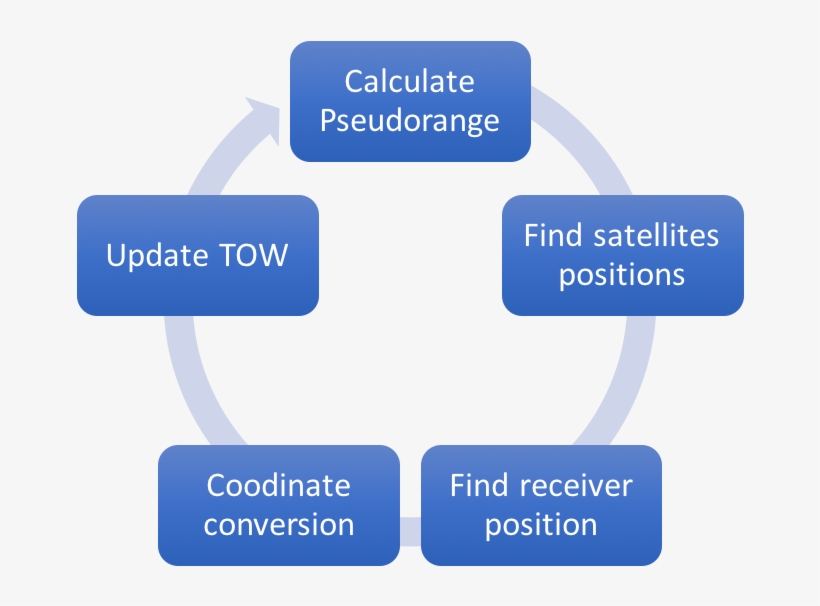 Calculate Pseudorange

Find satellites positions

Find receiver position

Coodinate conversion

Update TOW